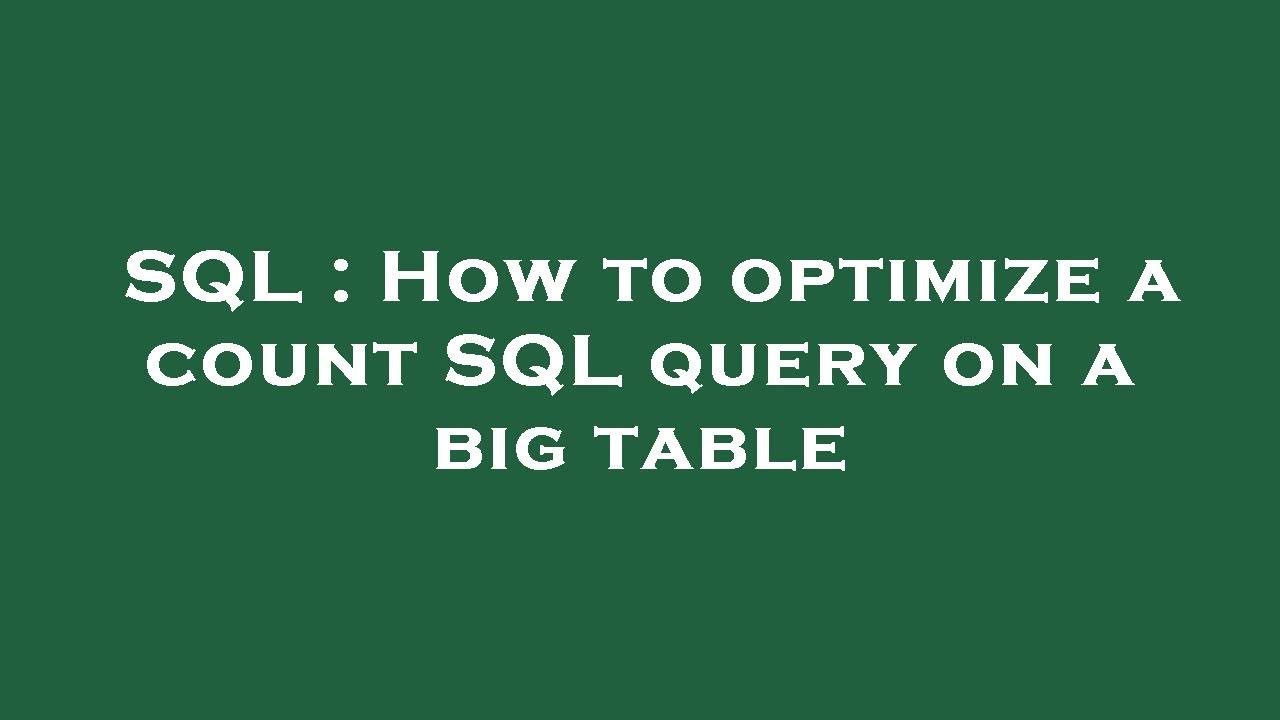 SQL : How to optimize a count SQL query on a big table